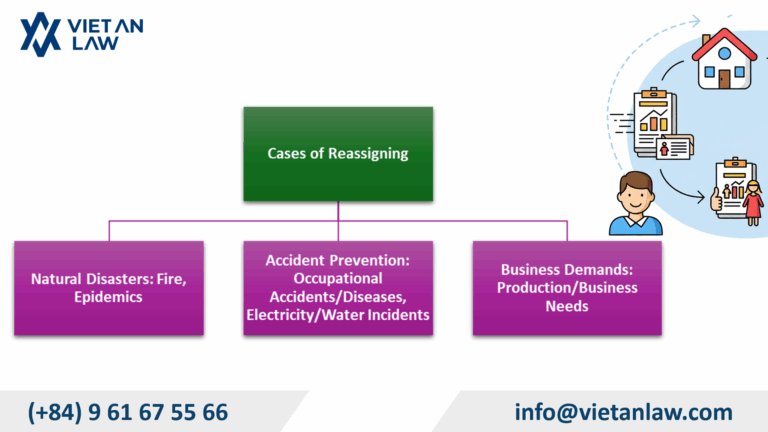 VIET AN LAW

Cases of Reassigning

Natural Disasters: Fire, Epidemics

Accident Prevention: Occupational Accidents/Diseases, Electricity/Water Incidents

Business Demands: Production/Business Needs

(+84) 9 61 67 55 66

info@vietanlaw.com